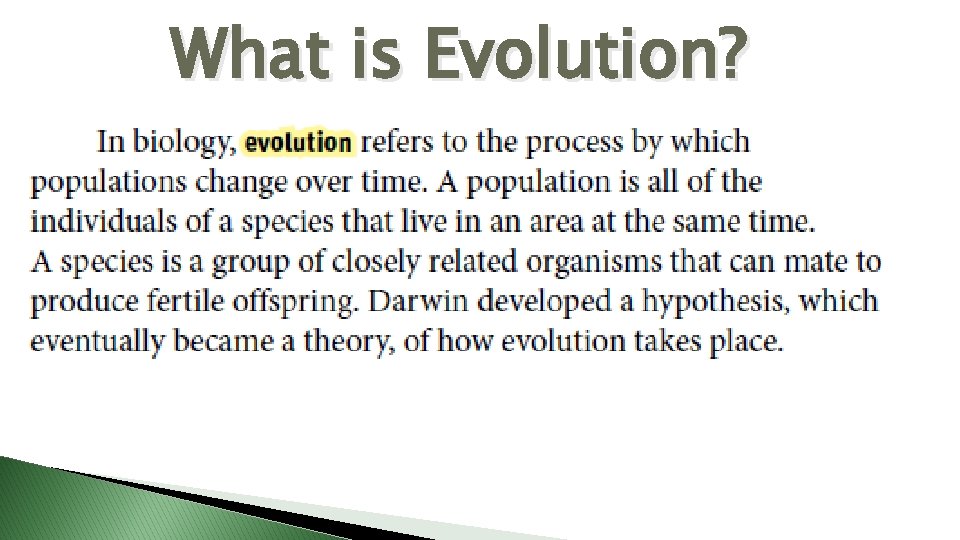 What is Evolution?

In biology, evolution refers to the process by which populations change over time. A population is all of the individuals of a species that live in an area at the same time. A species is a group of closely related organisms that can mate to produce fertile offspring. Darwin developed a hypothesis, which eventually became a theory, of how evolution takes place.